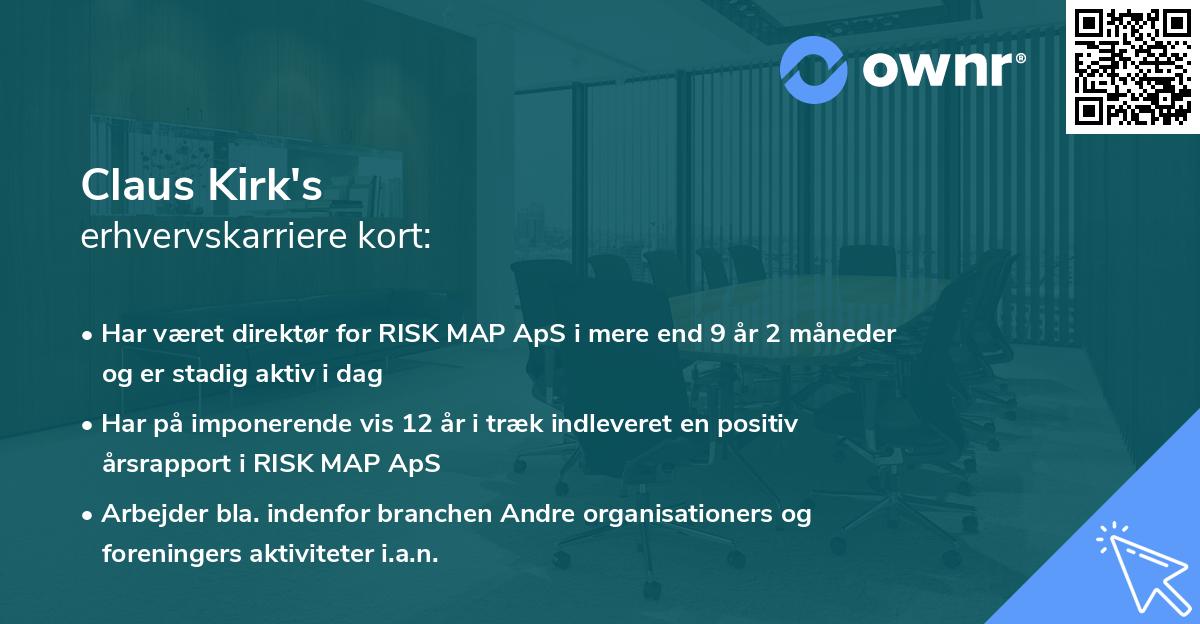 ownr®

Claus Kirk's
erhvervskarriere kort:

• Har været direktør for RISK MAP ApS i mere end 9 år 2 måneder og er stadig aktiv i dag

• Har på imponerende vis 12 år i træk indleveret en positiv årsrapport i RISK MAP ApS

• Arbejder bla. indenfor branchen Andre organisationers og foreningers aktiviteter i.a.n.